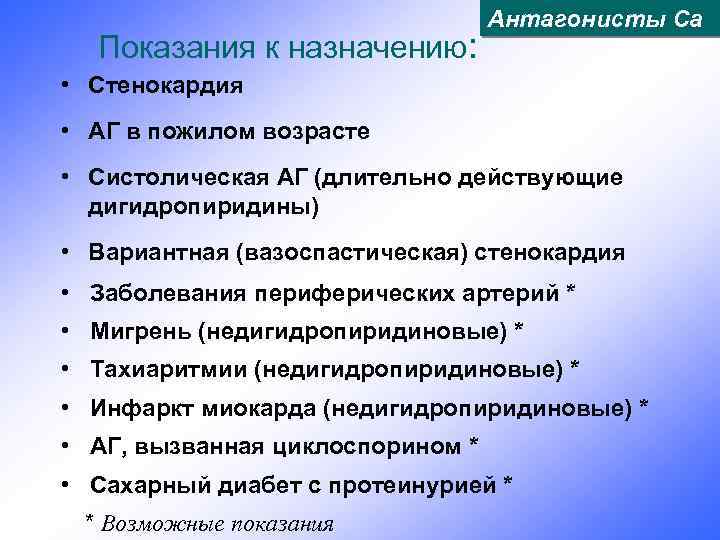 Антагонисты Са

Показания к назначению:

• Стенокардия
• АГ в пожилом возрасте
• Систолическая АГ (длительно действующие дигидропиридины)
• Вариантная (вазоспастическая) стенокардия
• Заболевания периферических артерий *
• Мигрень (недигидропиридиновые) *
• Тахиаритмии (недигидропиридиновые) *
• Инфаркт миокарда (недигидропиридиновые) *
• АГ, вызванная циклоспорином *
• Сахарный диабет с протеинурией *

* Возможные показания